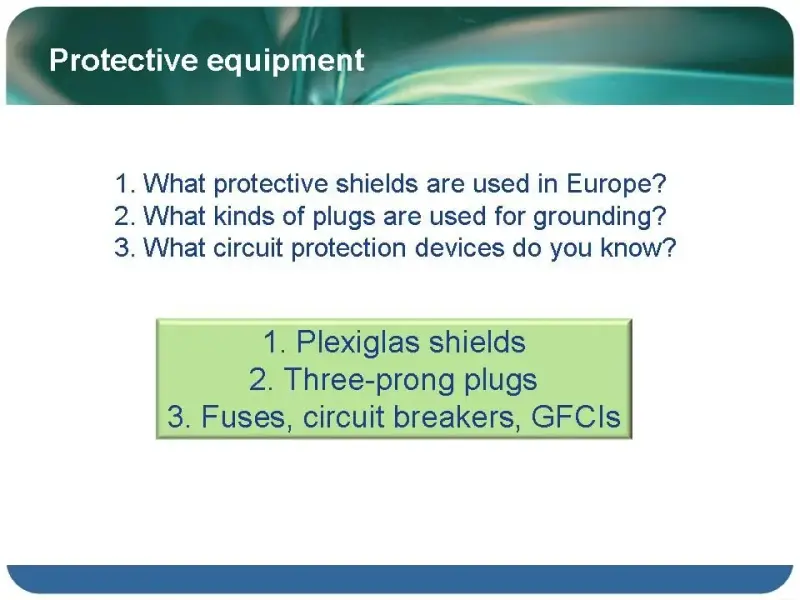 Protective equipment

1. What protective shields are used in Europe?
2. What kinds of plugs are used for grounding?
3. What circuit protection devices do you know?

1. Plexiglas shields
2. Three-prong plugs
3. Fuses, circuit breakers, GFCIs